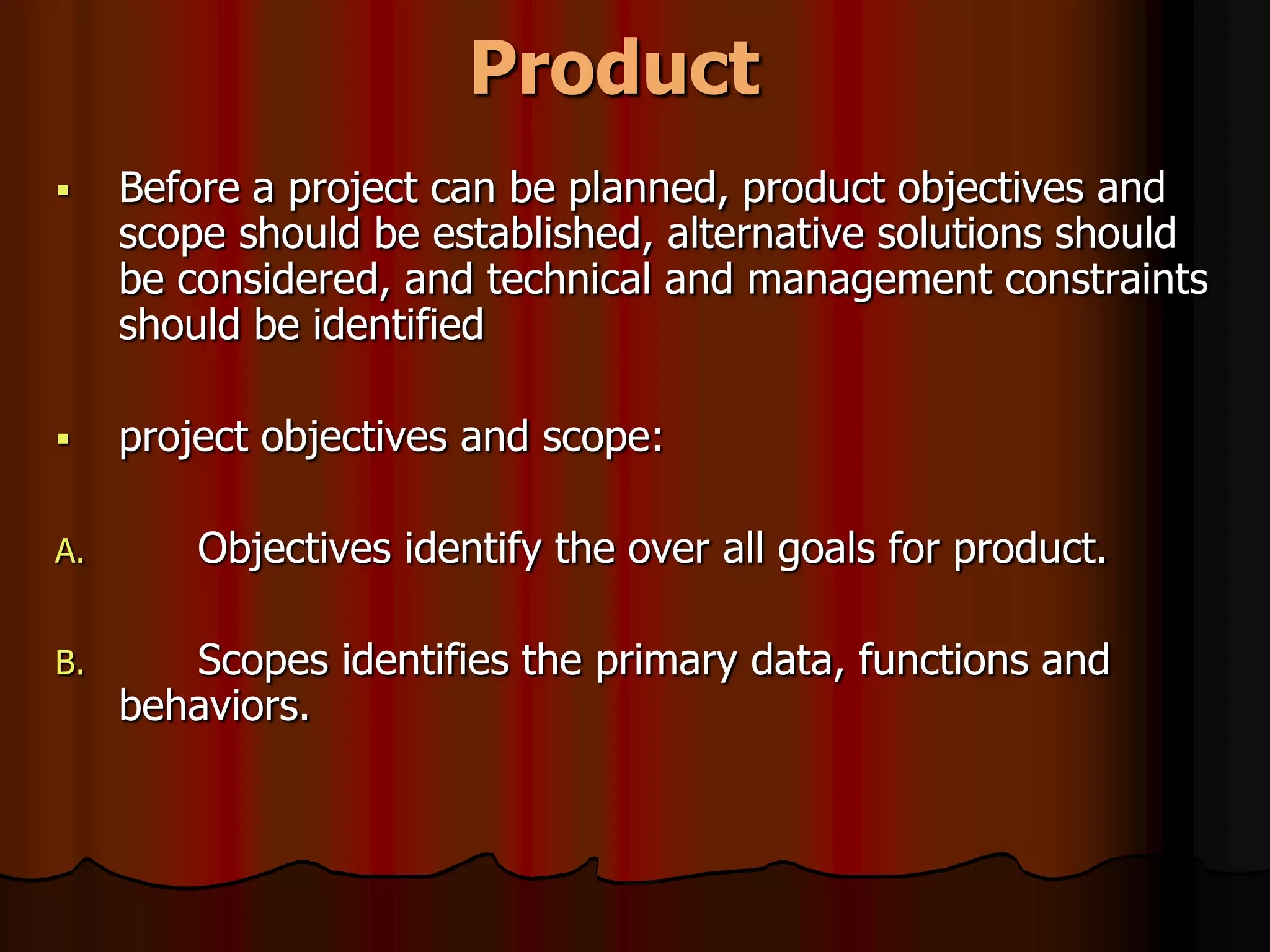 Product

▪ Before a project can be planned, product objectives and scope should be established, alternative solutions should be considered, and technical and management constraints should be identified

▪ project objectives and scope:

A. Objectives identify the over all goals for product.

B. Scopes identifies the primary data, functions and behaviors.